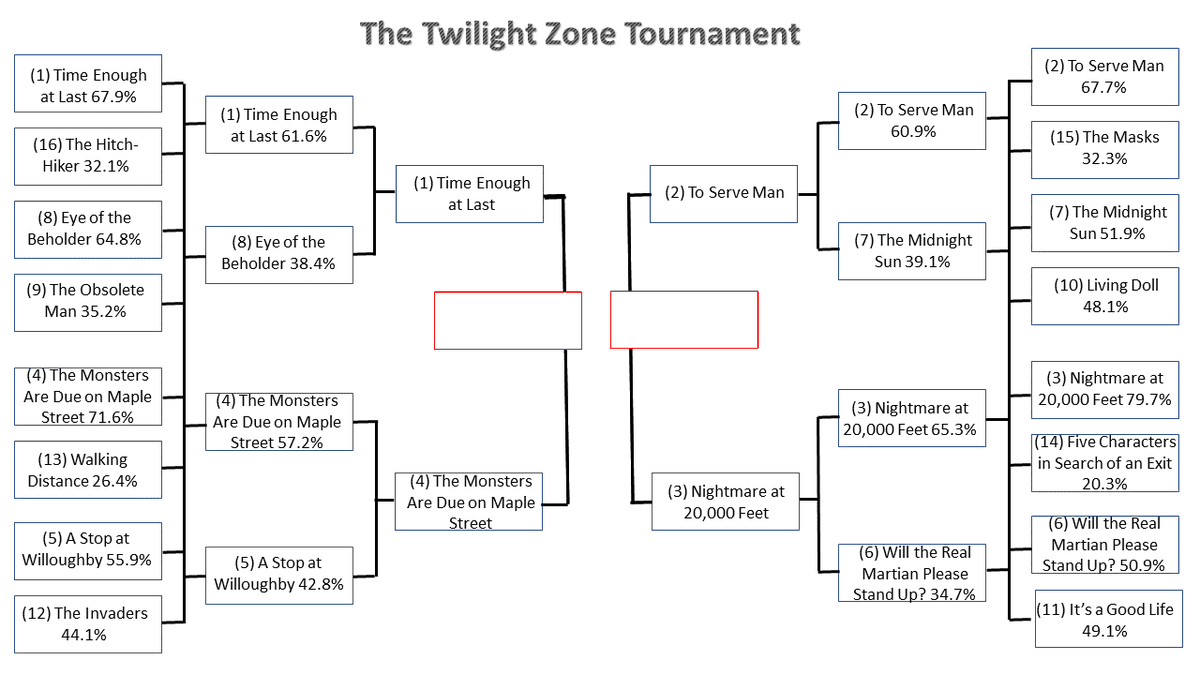 The Twilight Zone Tournament

(1) Time Enough at Last 67.9%

(16) The Hitch-Hiker 32.1%

(8) Eye of the Beholder 64.8%

(9) The Obsolete Man 35.2%

(4) The Monsters Are Due on Maple Street 71.6%

(13) Walking Distance 26.4%

(5) A Stop at Willoughby 55.9%

(12) The Invaders 44.1%

(1) Time Enough at Last 61.6%

(8) Eye of the Beholder 38.4%

(4) The Monsters Are Due on Maple Street 57.2%

(5) A Stop at Willoughby 42.8%

(1) Time Enough at Last

(4) The Monsters Are Due on Maple Street

(2) To Serve Man

(3) Nightmare at 20,000 Feet

(2) To Serve Man 60.9%

(7) The Midnight Sun 39.1%

(3) Nightmare at 20,000 Feet 65.3%

(6) Will the Real Martian Please Stand Up? 34.7%

(2) To Serve Man 67.7%

(15) The Masks 32.3%

(7) The Midnight Sun 51.9%

(10) Living Doll 48.1%

(3) Nightmare at 20,000 Feet 79.7%

(14) Five Characters in Search of an Exit 20.3%

(6) Will the Real Martian Please Stand Up? 50.9%

(11) It's a Good Life 49.1%